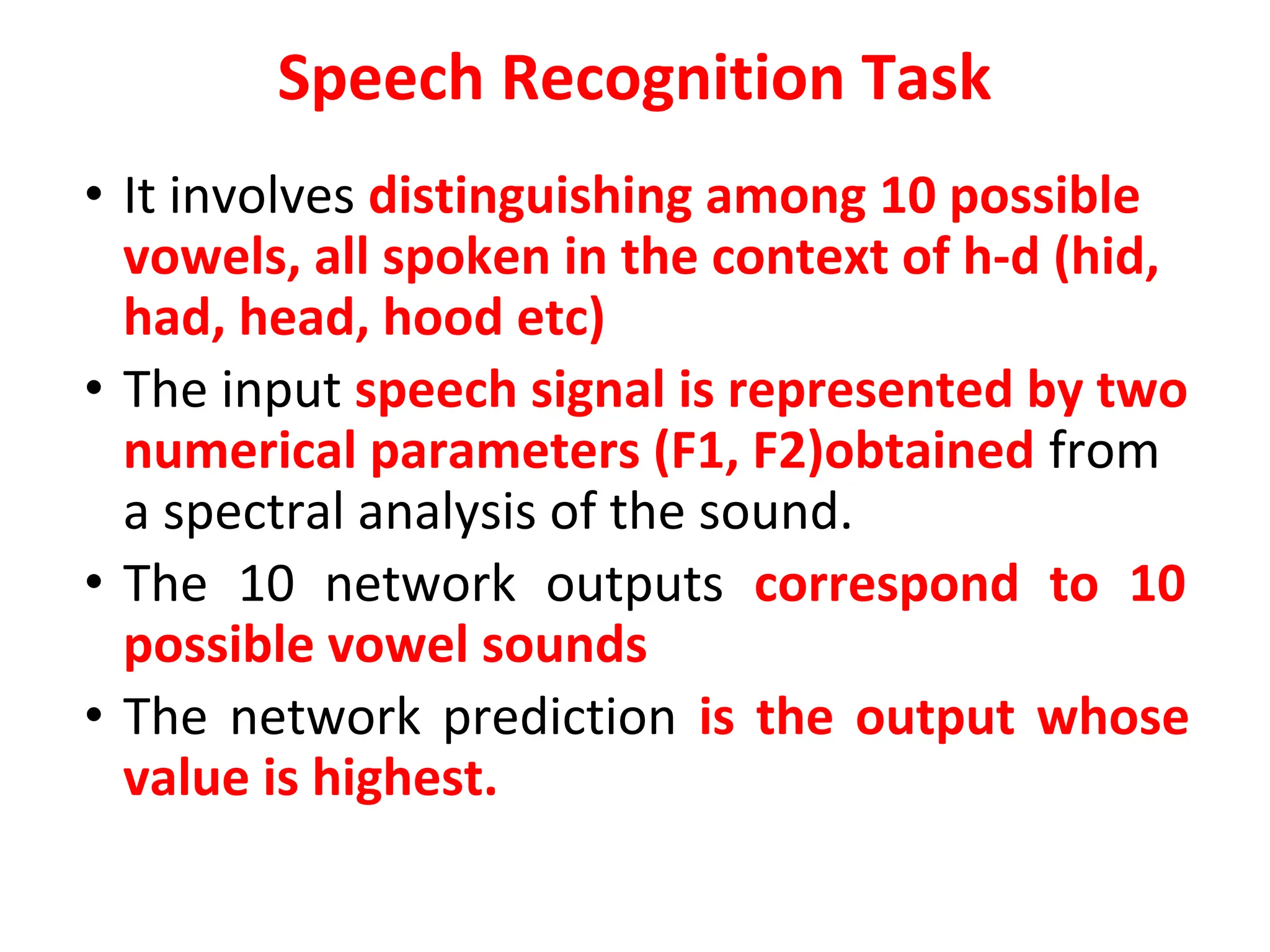 Speech Recognition Task

• It involves distinguishing among 10 possible vowels, all spoken in the context of h-d (hid, had, head, hood etc)

• The input speech signal is represented by two numerical parameters (F1, F2)obtained from a spectral analysis of the sound.

• The 10 network outputs correspond to 10 possible vowel sounds

• The network prediction is the output whose value is highest.